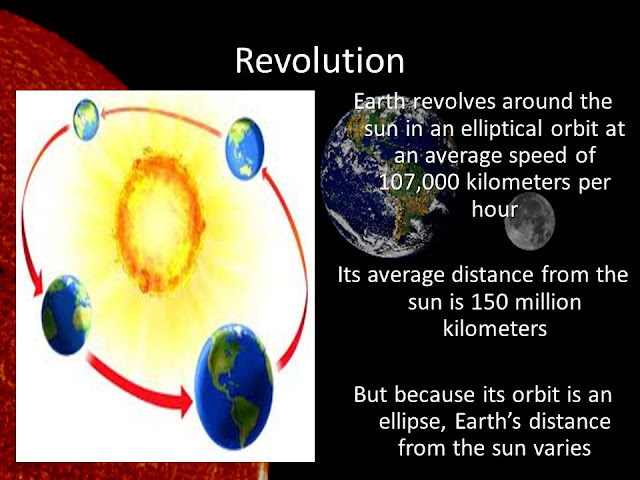 Revolution

Earth revolves around the sun in an elliptical orbit at an average speed of 107,000 kilometers per hour

Its average distance from the sun is 150 million kilometers

But because its orbit is an ellipse, Earth's distance from the sun varies